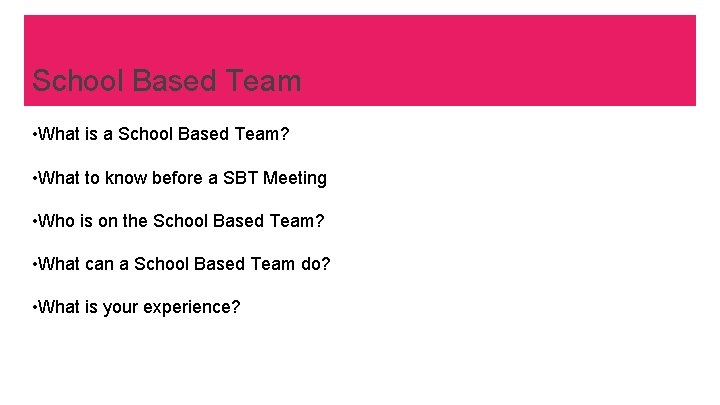 School Based Team

•What is a School Based Team?

•What to know before a SBT Meeting

•Who is on the School Based Team?

•What can a School Based Team do?

•What is your experience?